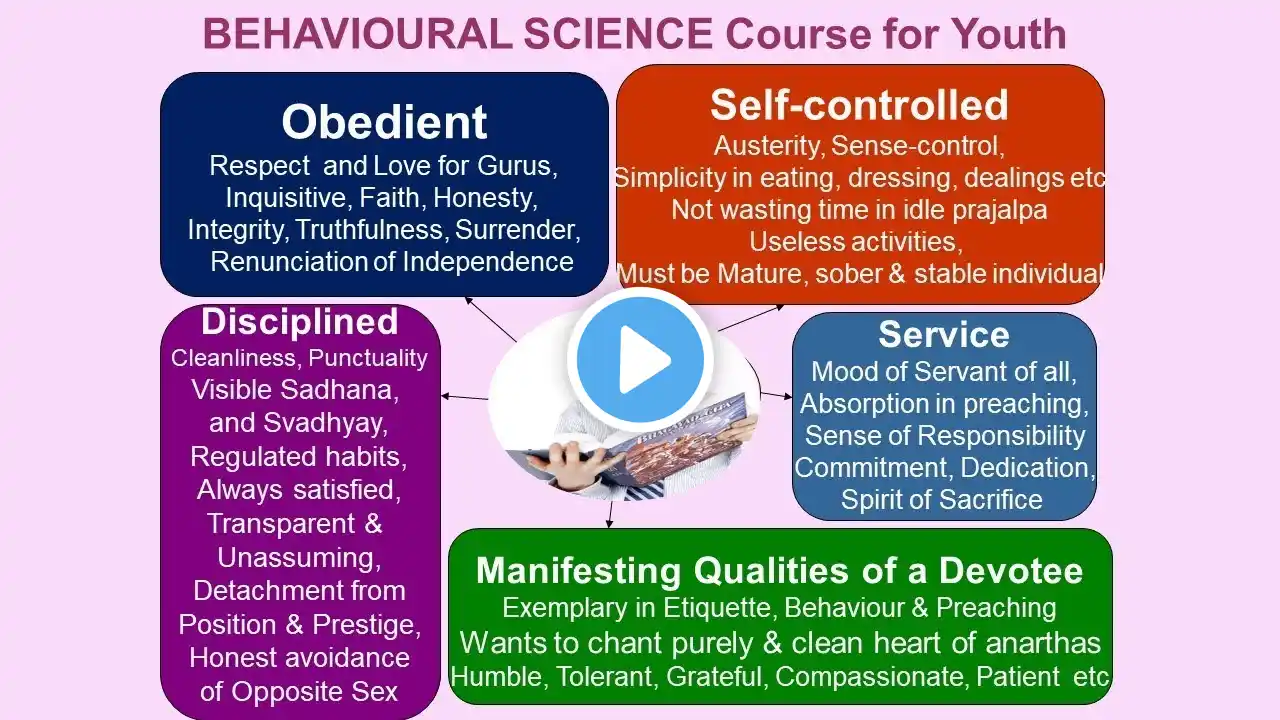 BEHAVIOURAL SCIENCE Course for Youth

Obedient
Respect and Love for Gurus, Inquisitive, Faith, Honesty, Integrity, Truthfulness, Surrender, Renunciation of Independence

Self-controlled
Austerity, Sense-control, Simplicity in eating, dressing, dealings etc Not wasting time in idle prajalpa Useless activities, Must be Mature, sober & stable individual

Disciplined
Cleanliness, Punctuality Visible Sadhana, and Svadhyay, Regulated habits, Always satisfied, Transparent & Unassuming, Detachment from Position & Prestige, Honest avoidance of Opposite Sex

Service
Mood of Servant of all, Absorption in preaching, Sense of Responsibility Commitment, Dedication, Spirit of Sacrifice

Manifesting Qualities of a Devotee
Exemplary in Etiquette, Behaviour & Preaching
Wants to chant purely & clean heart of anarthas
Humble, Tolerant, Grateful, Compassionate, Patient etc